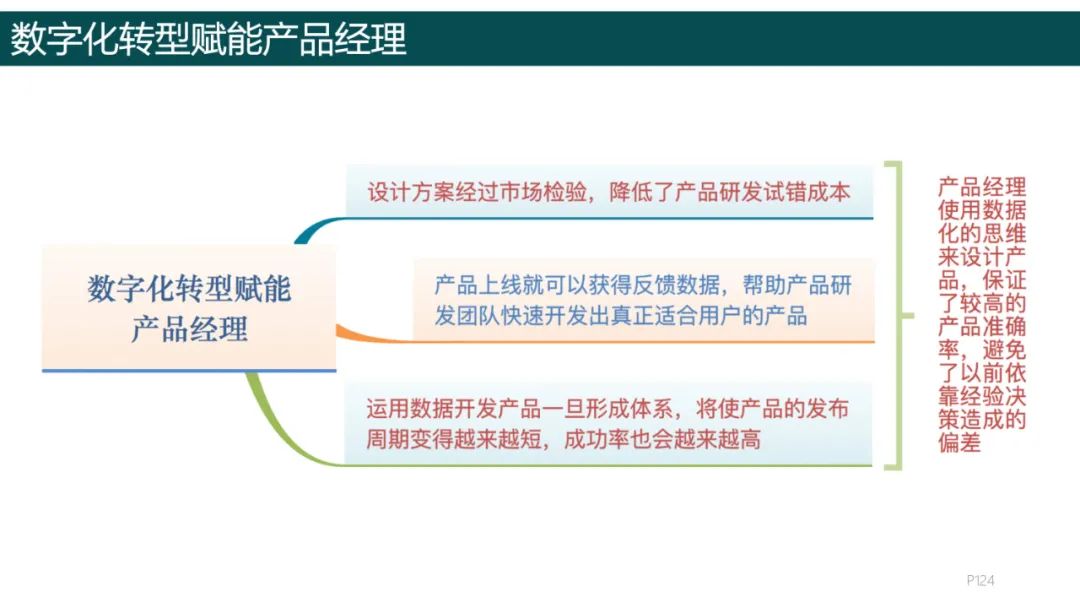 数字化转型赋能产品经理

数字化转型赋能产品经理

设计方案经过市场检验，降低了产品研发试错成本

产品上线就可以获得反馈数据，帮助产品研发团队快速开发出真正适合用户的产品

运用数据开发产品一旦形成体系，将使产品的发布周期变得越来越短，成功率也会越来越高

产品经理使用数据化的思维来设计产品，保证了较高的产品准确率，避免了以前依靠经验决策造成的偏差

P124